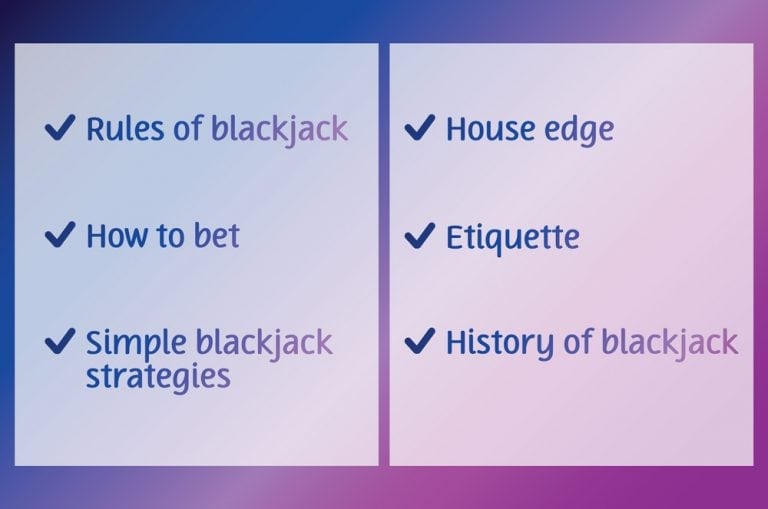 ✔ Rules of blackjack

✔ How to bet

✔ Simple blackjack strategies

✔ House edge

✔ Etiquette

✔ History of blackjack